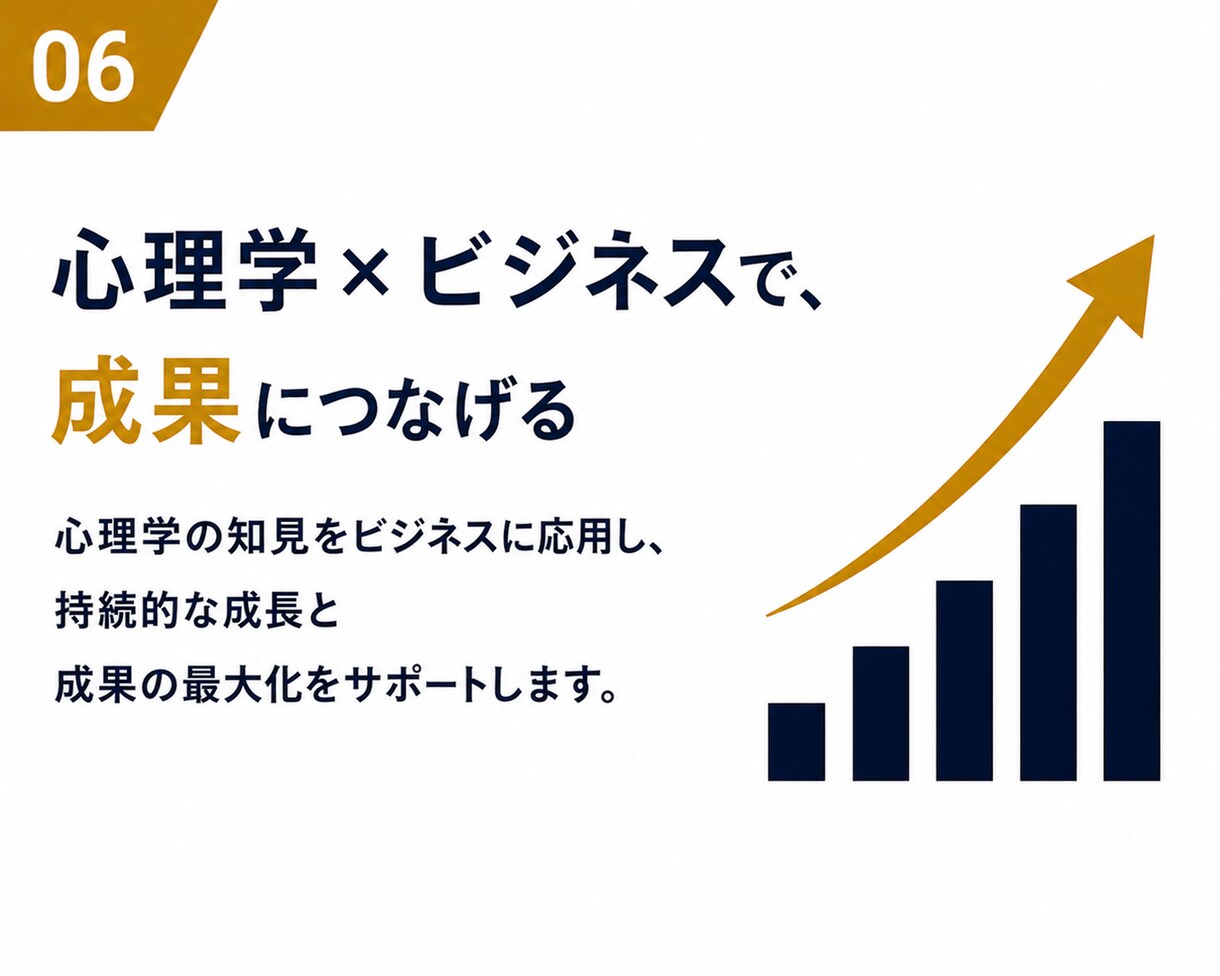 06

心理学×ビジネスで、
成果につなげる

心理学の知見をビジネスに応用し、
持続的な成長と
成果の最大化をサポートします。